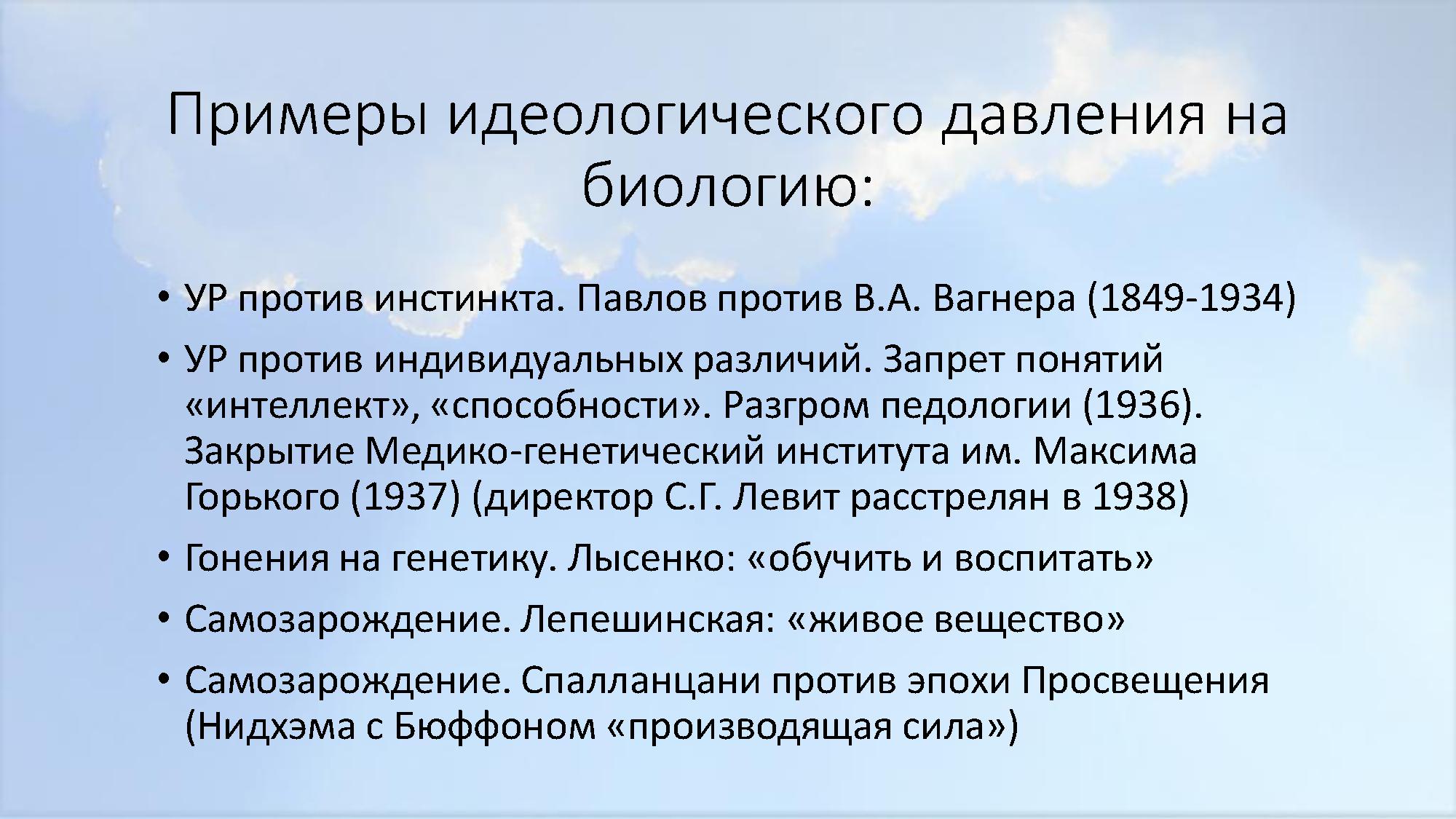 Примеры идеологического давления на биологию:

• УР против инстинкта. Павлов против В.А. Вагнера (1849-1934)
• УР против индивидуальных различий. Запрет понятий «интеллект», «способности». Разгром педологии (1936). Закрытие Медико-генетический института им. Максима Горького (1937) (директор С.Г. Левит расстрелян в 1938)
• Гонения на генетику. Лысенко: «обучить и воспитать»
• Самозарождение. Лепешинская: «живое вещество»
• Самозарождение. Спалланцани против эпохи Просвещения (Нидхэма с Бюффоном «производящая сила»)